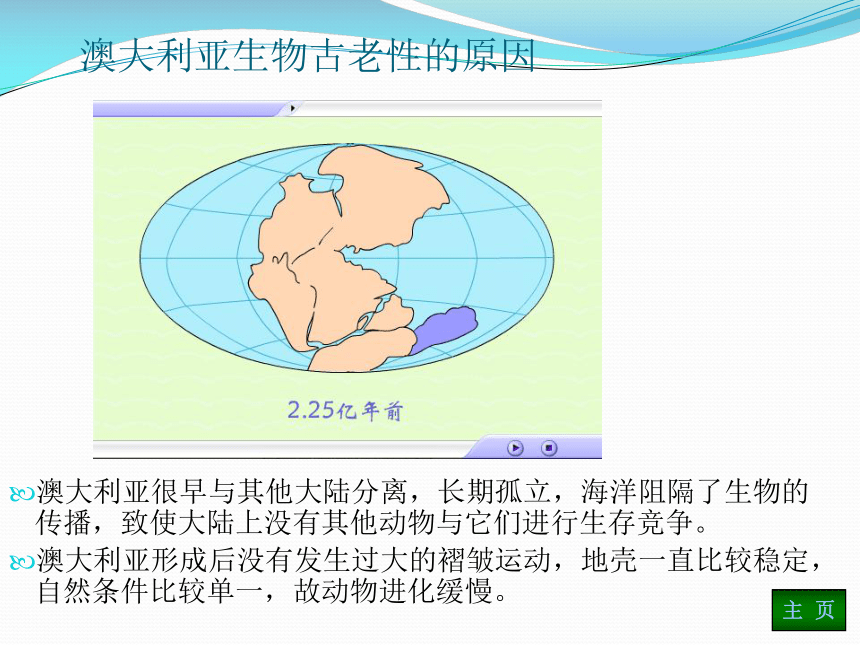 澳大利亚生物古老性的原因

2.25亿年前

澳大利亚很早与其他大陆分离，长期孤立，海洋阻隔了生物的传播，致使大陆上没有其他动物与它们进行生存竞争。

澳大利亚形成后没有发生过大的褶皱运动，地壳一直比较稳定，自然条件比较单一，故动物进化缓慢。

主 页